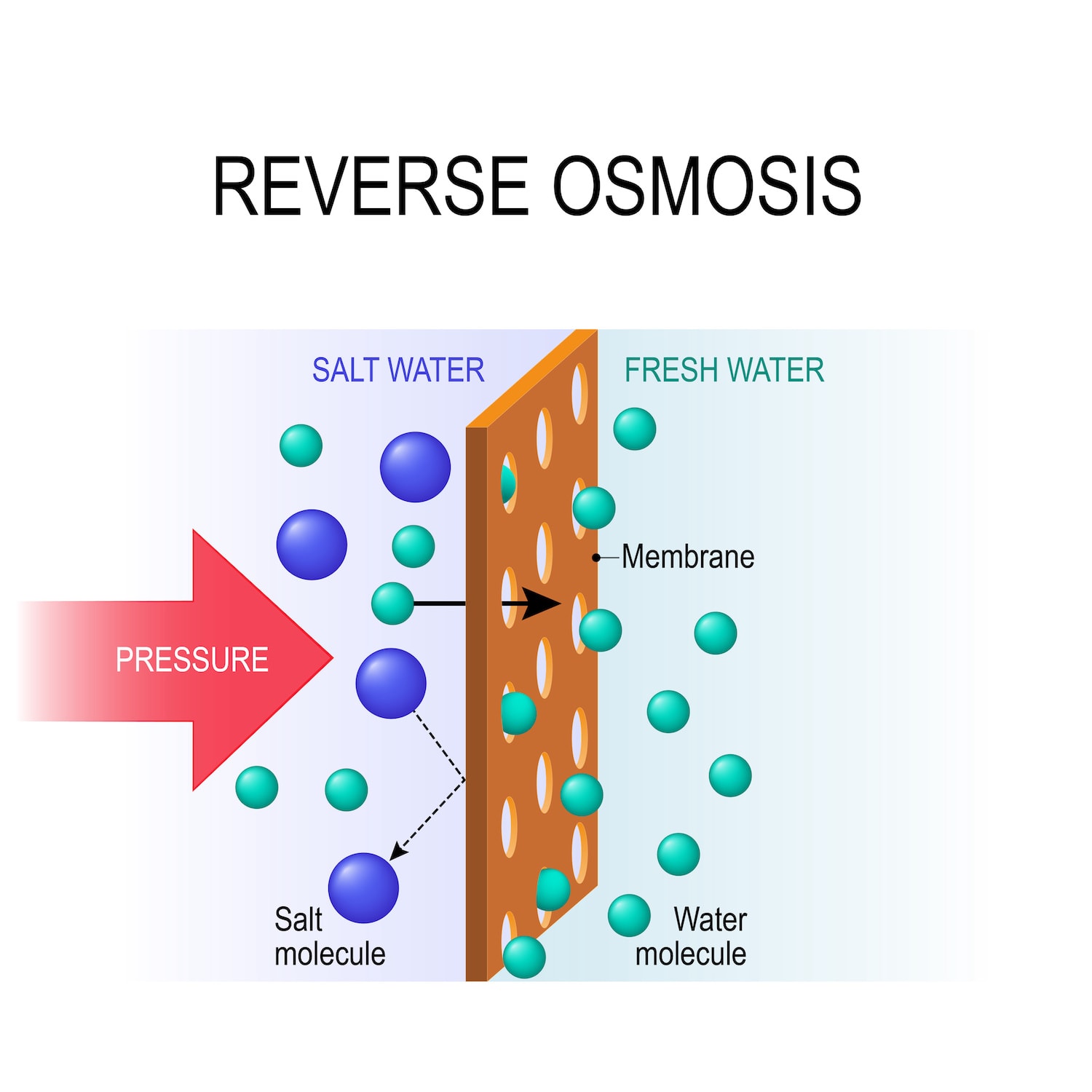 REVERSE OSMOSIS

SALT WATER

FRESH WATER

Membrane

PRESSURE

Salt molecule

Water molecule